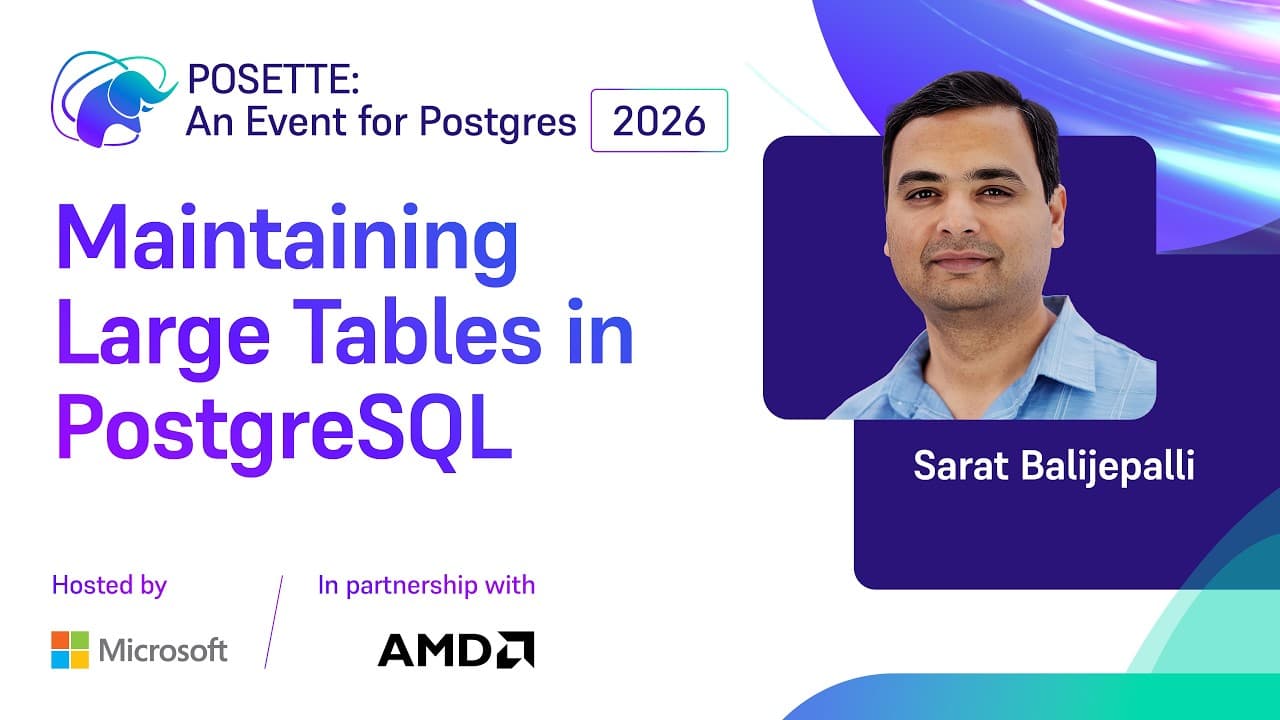 POSETTE:
An Event for Postgres 2026

Maintaining Large Tables in PostgreSQL

Sarat Balijepalli

Hosted by

Microsoft

In partnership with

AMD